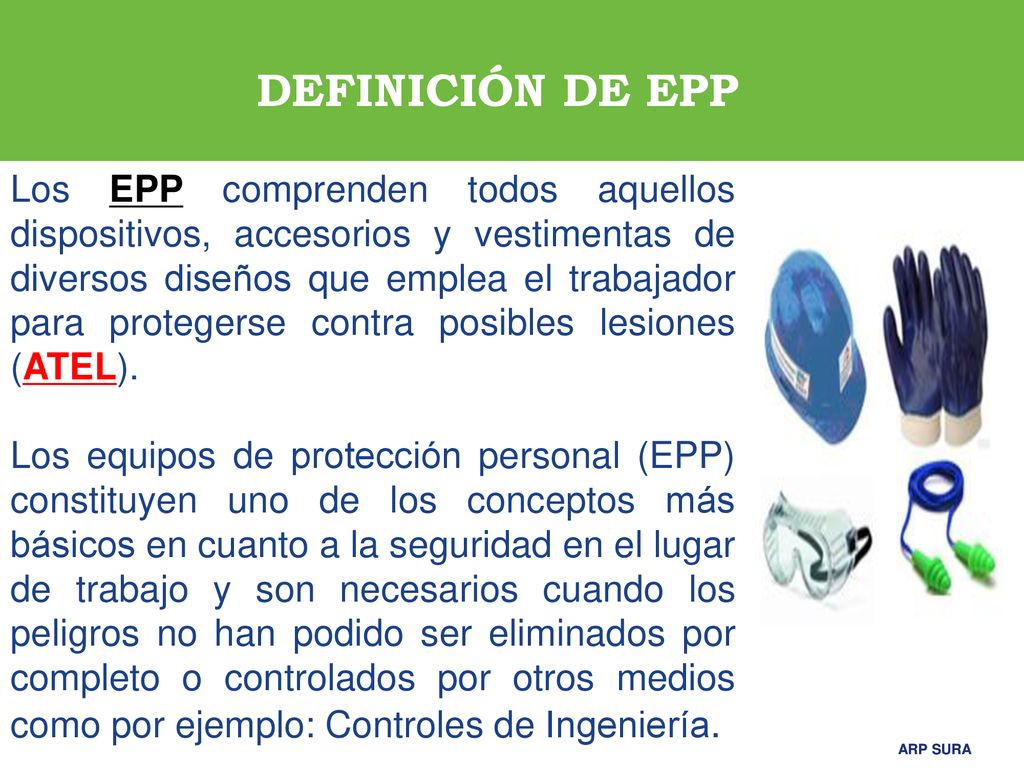 DEFINICIÓN DE EPP

Los EPP comprenden todos aquellos dispositivos, accesorios y vestimentas de diversos diseños que emplea el trabajador para protegerse contra posibles lesiones (ATEL).

Los equipos de protección personal (EPP) constituyen uno de los conceptos más básicos en cuanto a la seguridad en el lugar de trabajo y son necesarios cuando los peligros no han podido ser eliminados por completo o controlados por otros medios como por ejemplo: Controles de Ingeniería.

ARP SURA